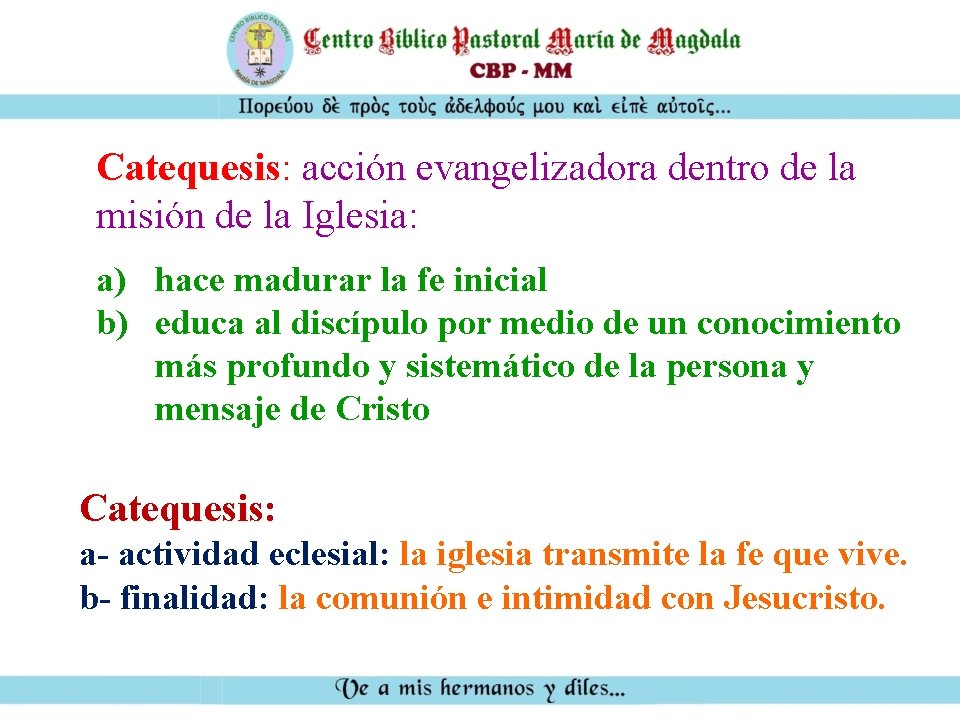 CENTRO BÍBLICO PASTORAL MARÍA DE MAGDALA

Centro Bíblico Pastoral María de Magdala
CBP - MM

Πορεύου δὲ πρὸς τοὺς ἀδελφούς μου καὶ εἰπὲ αὐτοῖς...

Catequesis: acción evangelizadora dentro de la misión de la Iglesia:

a) hace madurar la fe inicial
b) educa al discípulo por medio de un conocimiento más profundo y sistemático de la persona y mensaje de Cristo

Catequesis:
a- actividad eclesial: la iglesia transmite la fe que vive.
b- finalidad: la comunión e intimidad con Jesucristo.

Ve a mis hermanos y diles...